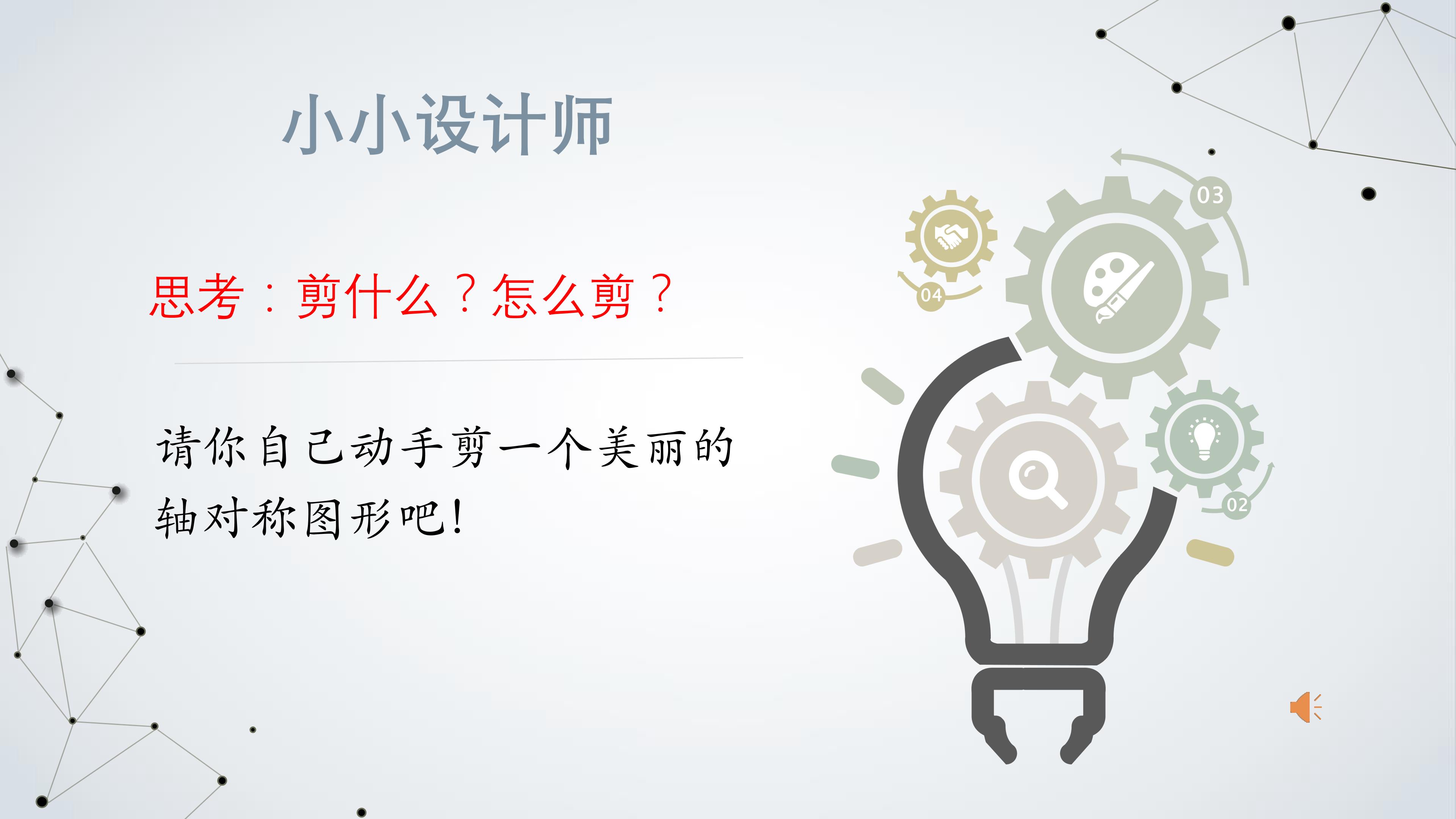 小小设计师

思考：剪什么？怎么剪？

请你自己动手剪一个美丽的轴对称图形吧！

03

04

02